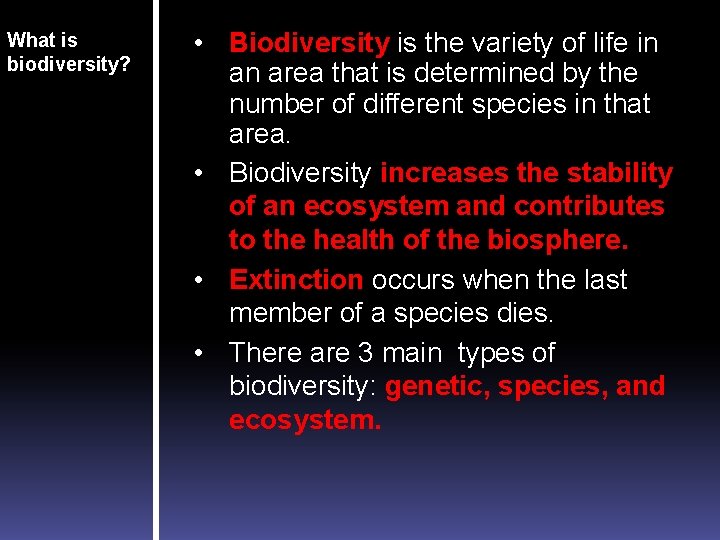 What is biodiversity?

• Biodiversity is the variety of life in an area that is determined by the number of different species in that area.
• Biodiversity increases the stability of an ecosystem and contributes to the health of the biosphere.
• Extinction occurs when the last member of a species dies.
• There are 3 main types of biodiversity: genetic, species, and ecosystem.